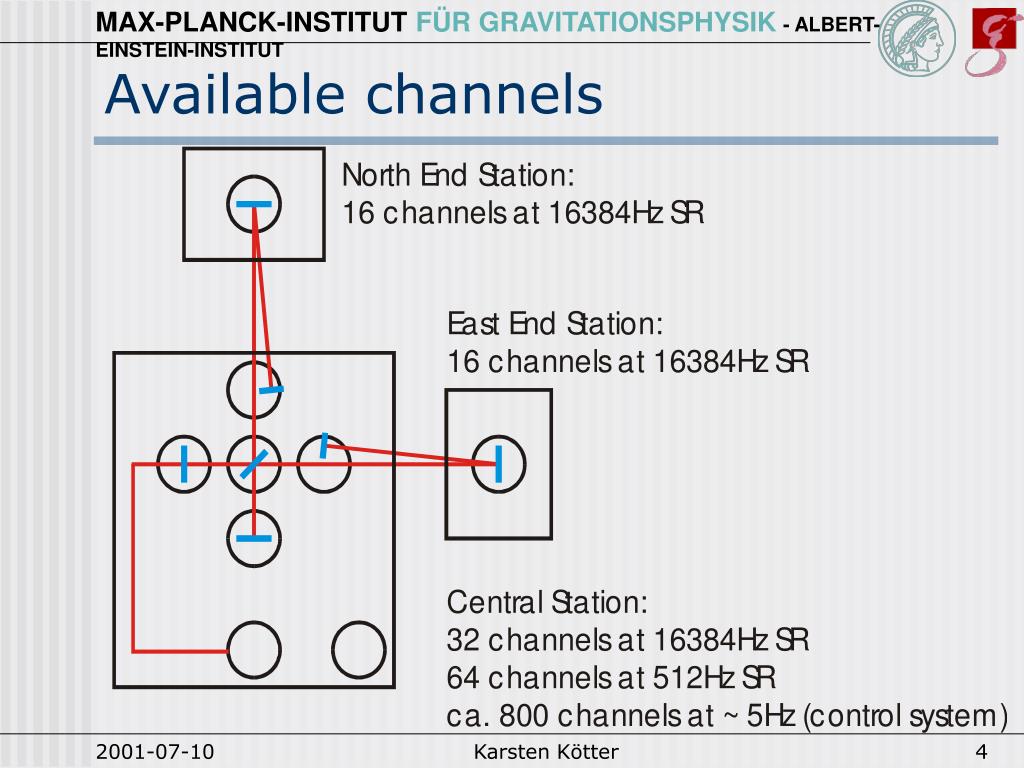 MAX-PLANCK-INSTITUT FÜR GRAVITATIONSPHYSIK - ALBERT-EINSTEIN-INSTITUT

Available channels

North End Station:
16 channels at 16384Hz SR

East End Station:
16 channels at 16384Hz SR

Central Station:
32 channels at 16384Hz SR
64 channels at 512Hz SR
ca. 800 channels at ~ 5Hz (control system)

2001-07-10 Karsten Kötter 4